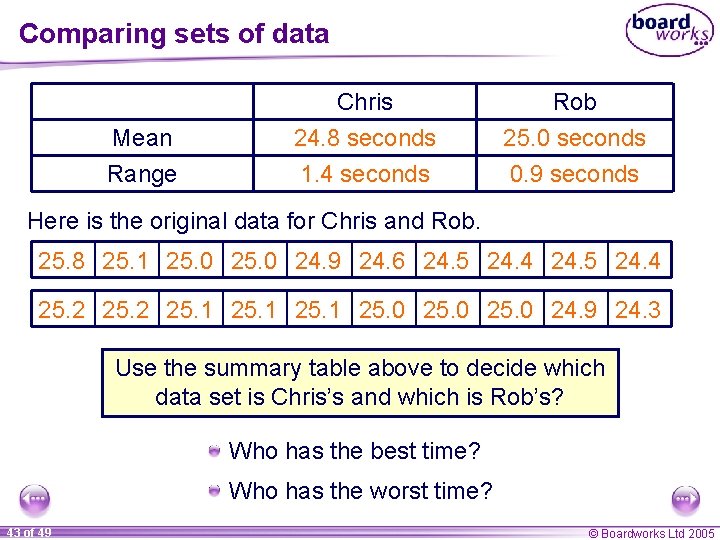 Comparing sets of data

board works

| | Chris | Rob |
|---|---|---|
| Mean | 24.8 seconds | 25.0 seconds |
| Range | 1.4 seconds | 0.9 seconds |

Here is the original data for Chris and Rob.

| 25.8 | 25.1 | 25.0 | 25.0 | 24.9 | 24.6 | 24.5 | 24.4 | 24.5 | 24.4 |
|---|---|---|---|---|---|---|---|---|---|

| 25.2 | 25.2 | 25.1 | 25.1 | 25.1 | 25.0 | 25.0 | 25.0 | 24.9 | 24.3 |
|---|---|---|---|---|---|---|---|---|---|

Use the summary table above to decide which data set is Chris's and which is Rob's?

Who has the best time?

Who has the worst time?

43 of 49

© Boardworks Ltd 2005